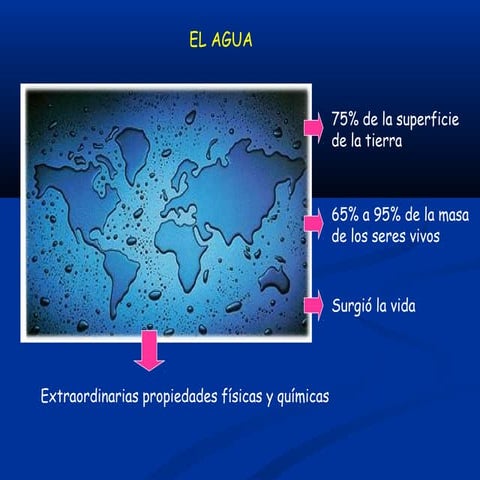 EL AGUA

75% de la superficie de la tierra

65% a 95% de la masa de los seres vivos

Surgió la vida

Extraordinarias propiedades físicas y químicas